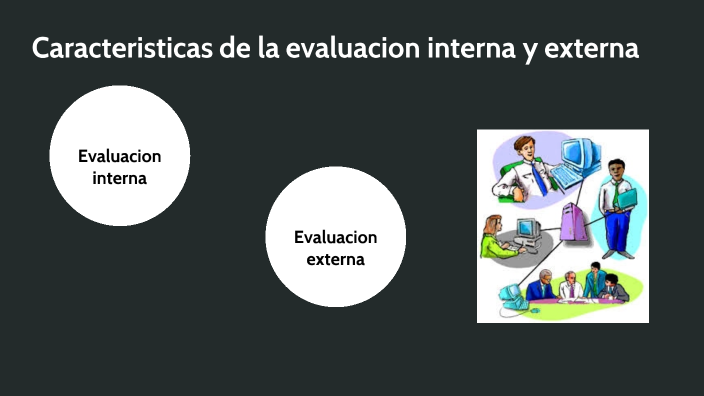 Caracteristicas de la evaluacion interna y externa

Evaluacion interna

Evaluacion externa